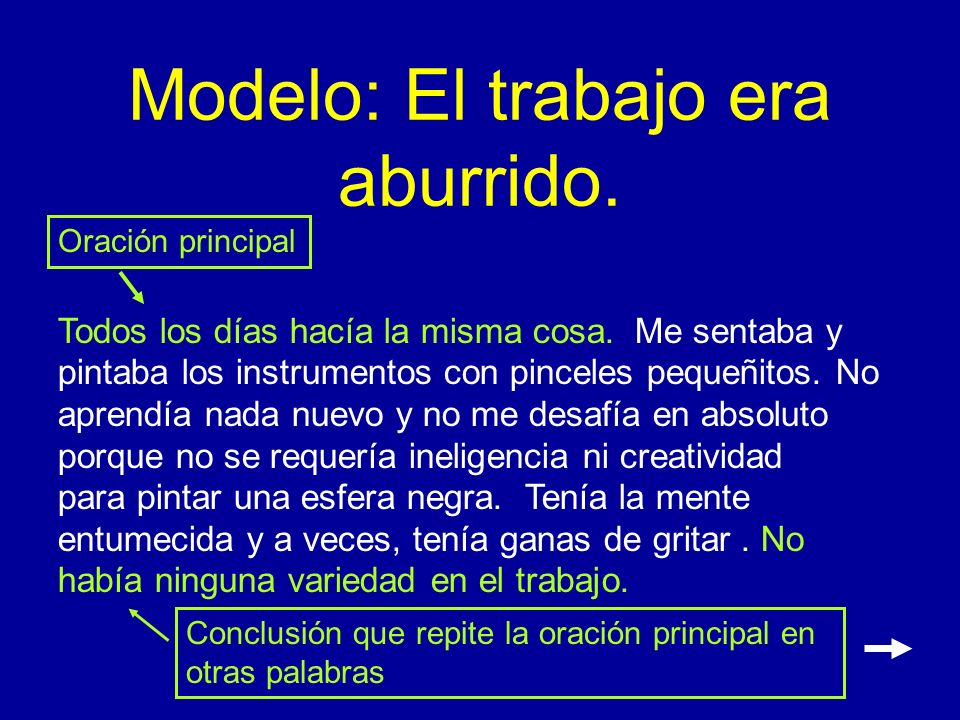 Modelo: El trabajo era aburrido.

Oración principal

Todos los días hacía la misma cosa. Me sentaba y pintaba los instrumentos con pinceles pequeñitos. No aprendía nada nuevo y no me desafía en absoluto porque no se requería ineligencia ni creatividad para pintar una esfera negra. Tenía la mente entumecida y a veces, tenía ganas de gritar . No había ninguna variedad en el trabajo.

Conclusión que repite la oración principal en otras palabras